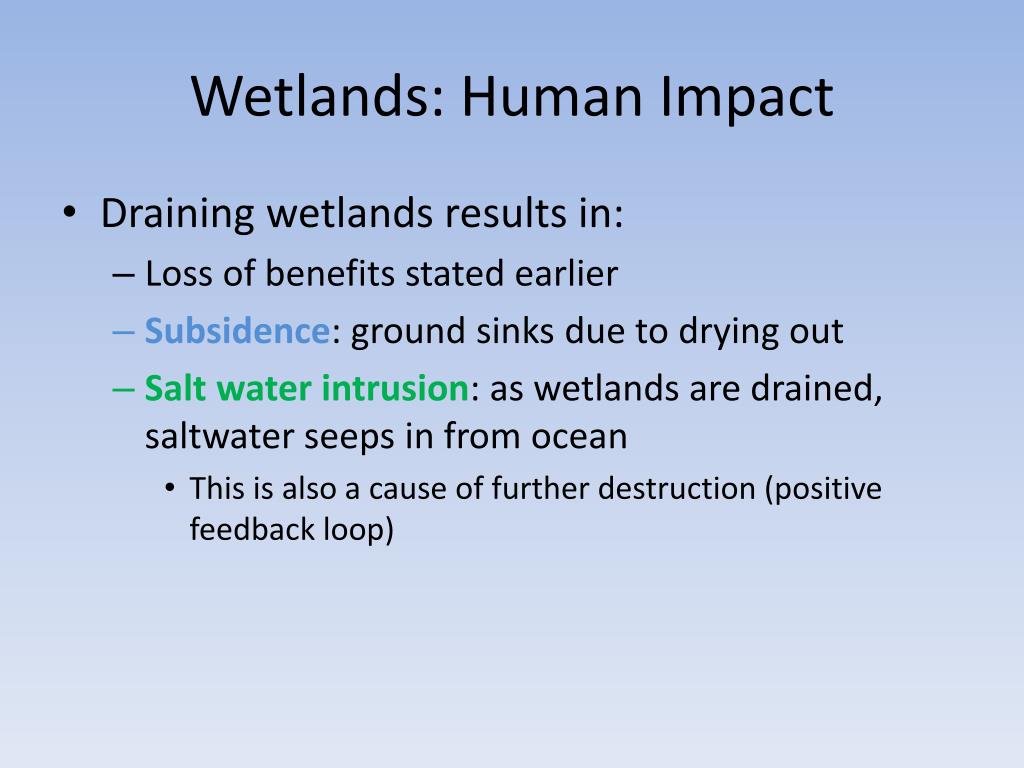 Wetlands: Human Impact

• Draining wetlands results in:
– Loss of benefits stated earlier
– Subsidence: ground sinks due to drying out
– Salt water intrusion: as wetlands are drained, saltwater seeps in from ocean
• This is also a cause of further destruction (positive feedback loop)